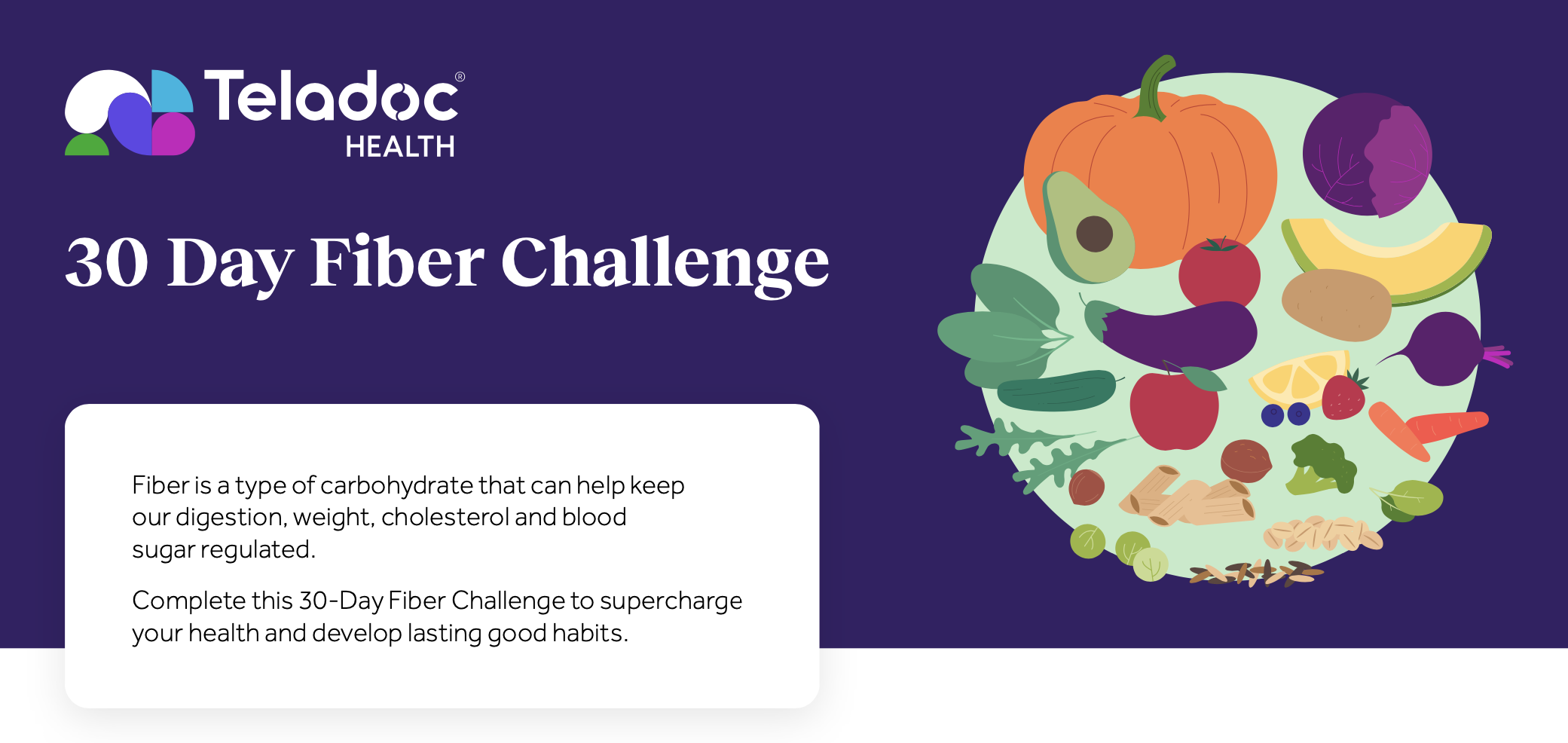 Teladoc® HEALTH

30 Day Fiber Challenge

Fiber is a type of carbohydrate that can help keep our digestion, weight, cholesterol and blood sugar regulated.

Complete this 30-Day Fiber Challenge to supercharge your health and develop lasting good habits.